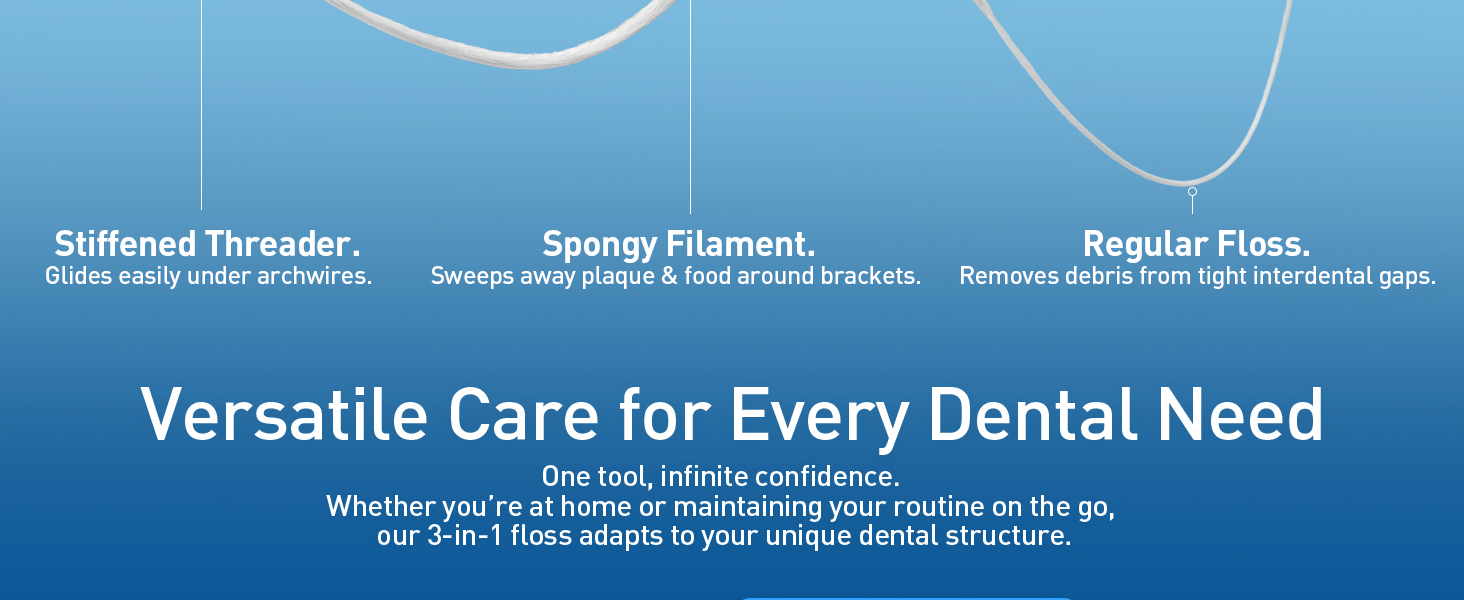 Stiffened Threader.
Glides easily under archwires.

Spongy Filament.
Sweeps away plaque & food around brackets.

Regular Floss.
Removes debris from tight interdental gaps.

Versatile Care for Every Dental Need

One tool, infinite confidence.
Whether you're at home or maintaining your routine on the go, our 3-in-1 floss adapts to your unique dental structure.